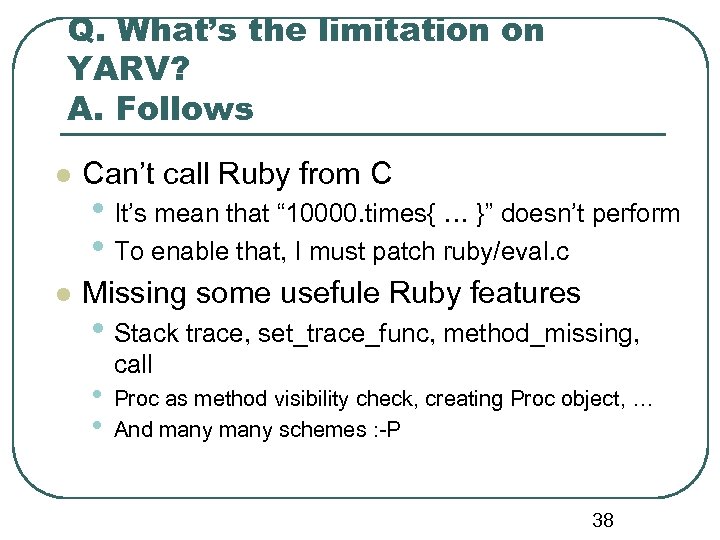 Q. What's the limitation on YARV?
A. Follows

- Can't call Ruby from C
  - It's mean that "10000.times{ … }" doesn't perform
  - To enable that, I must patch ruby/eval.c
- Missing some usefule Ruby features
  - Stack trace, set_trace_func, method_missing, call
  - Proc as method visibility check, creating Proc object, …
  - And many many schemes :-P

38